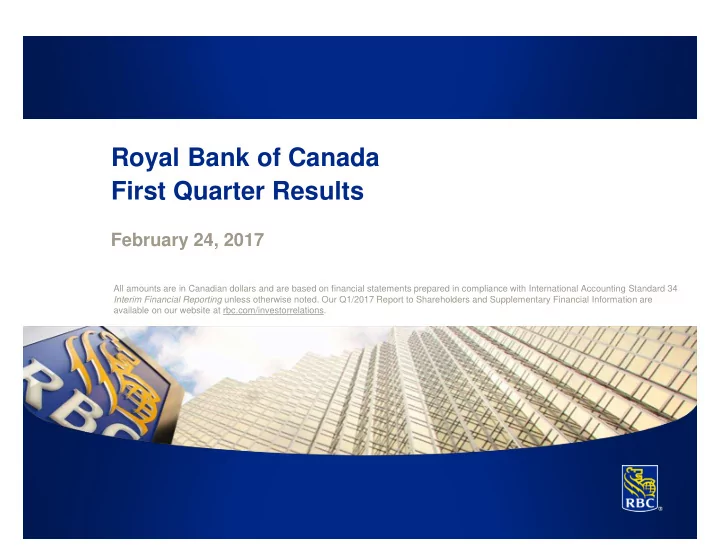 Royal Bank of Canada
First Quarter Results

February 24, 2017

All amounts are in Canadian dollars and are based on financial statements prepared in compliance with International Accounting Standard 34 Interim Financial Reporting unless otherwise noted. Our Q1/2017 Report to Shareholders and Supplementary Financial Information are available on our website at rbc.com/investorrelations.

RBC

RBC